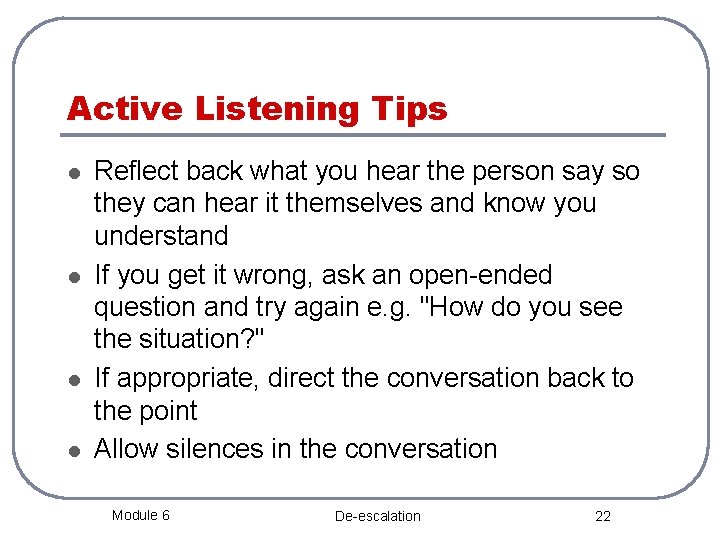 Active Listening Tips

- Reflect back what you hear the person say so they can hear it themselves and know you understand
- If you get it wrong, ask an open-ended question and try again e.g. "How do you see the situation?"
- If appropriate, direct the conversation back to the point
- Allow silences in the conversation

Module 6

De-escalation

22